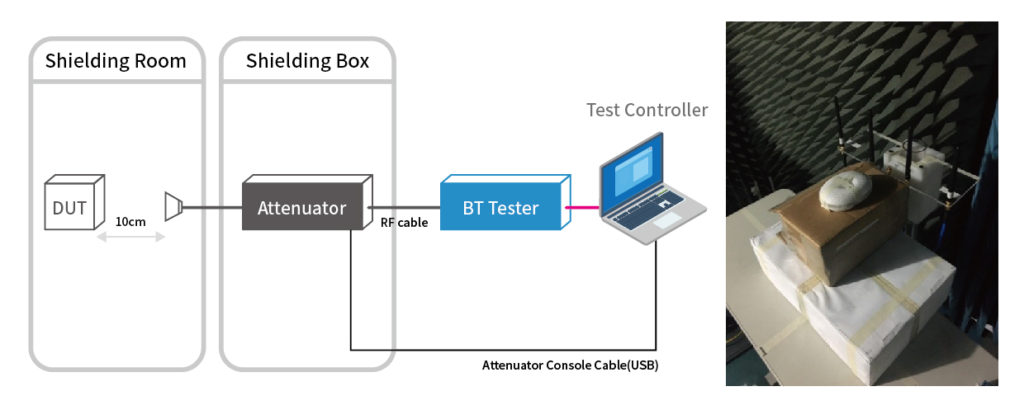 Shielding Room

Shielding Box

Test Controller

DUT

10cm

Attenuator

RF cable

BT Tester

Attenuator Console Cable(USB)